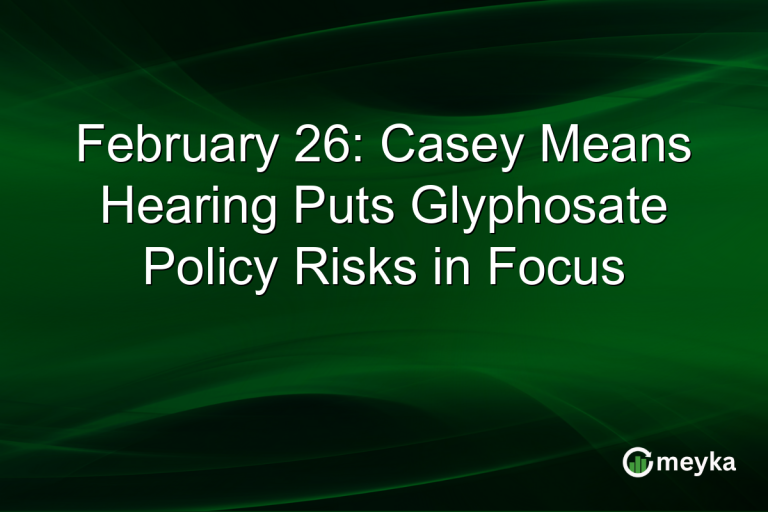 February 26: Casey Means Hearing Puts Glyphosate Policy Risks in Focus

meyka